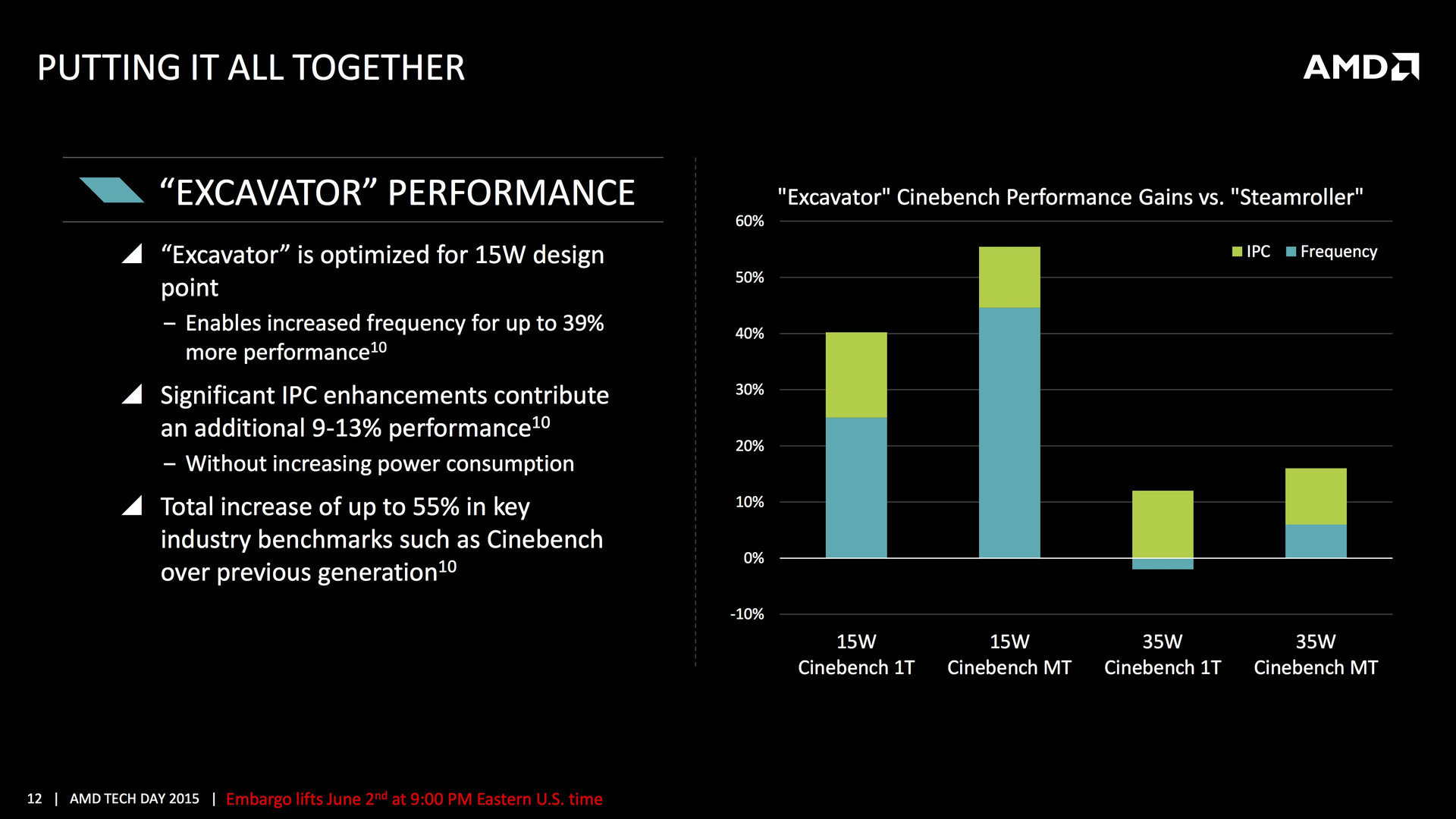 PUTTING IT ALL TOGETHER

AMD

“EXCAVATOR” PERFORMANCE

“Excavator” is optimized for 15W design point

– Enables increased frequency for up to 39% more performance$^{10}$

Significant IPC enhancements contribute an additional 9-13% performance$^{10}$

– Without increasing power consumption

Total increase of up to 55% in key industry benchmarks such as Cinebench over previous generation$^{10}$

"Excavator" Cinebench Performance Gains vs. "Steamroller"

IPC Frequency

60%
50%
40%
30%
20%
10%
0%
-10%

15W Cinebench 1T
15W Cinebench MT
35W Cinebench 1T
35W Cinebench MT

12 | AMD TECH DAY 2015 | Embargo lifts June 2$^{nd}$ at 9:00 PM Eastern U.S. time